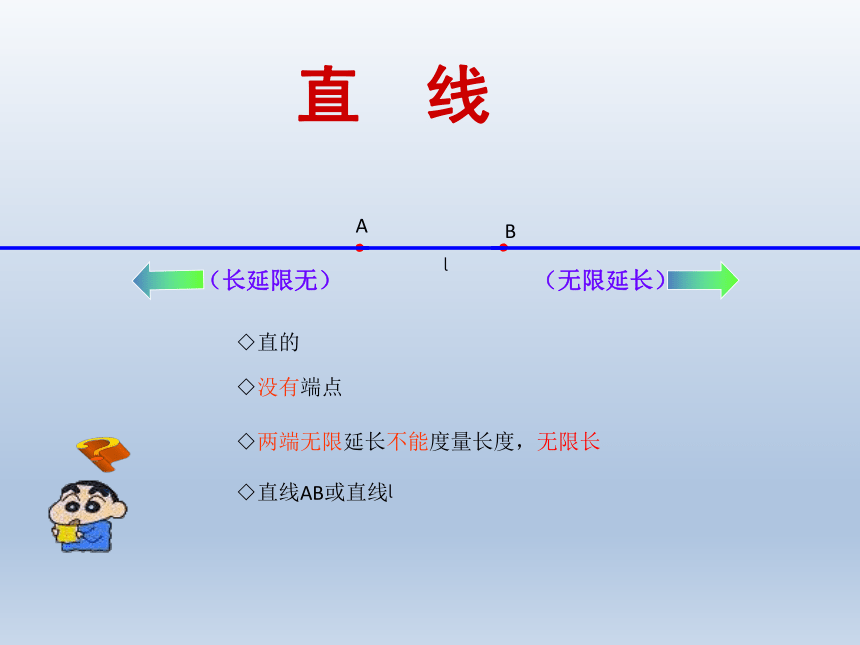 直　线

A

B

l

（长延限无）

（无限延长）

◇直的

◇没有端点

◇两端无限延长不能度量长度，无限长

◇直线AB或直线l